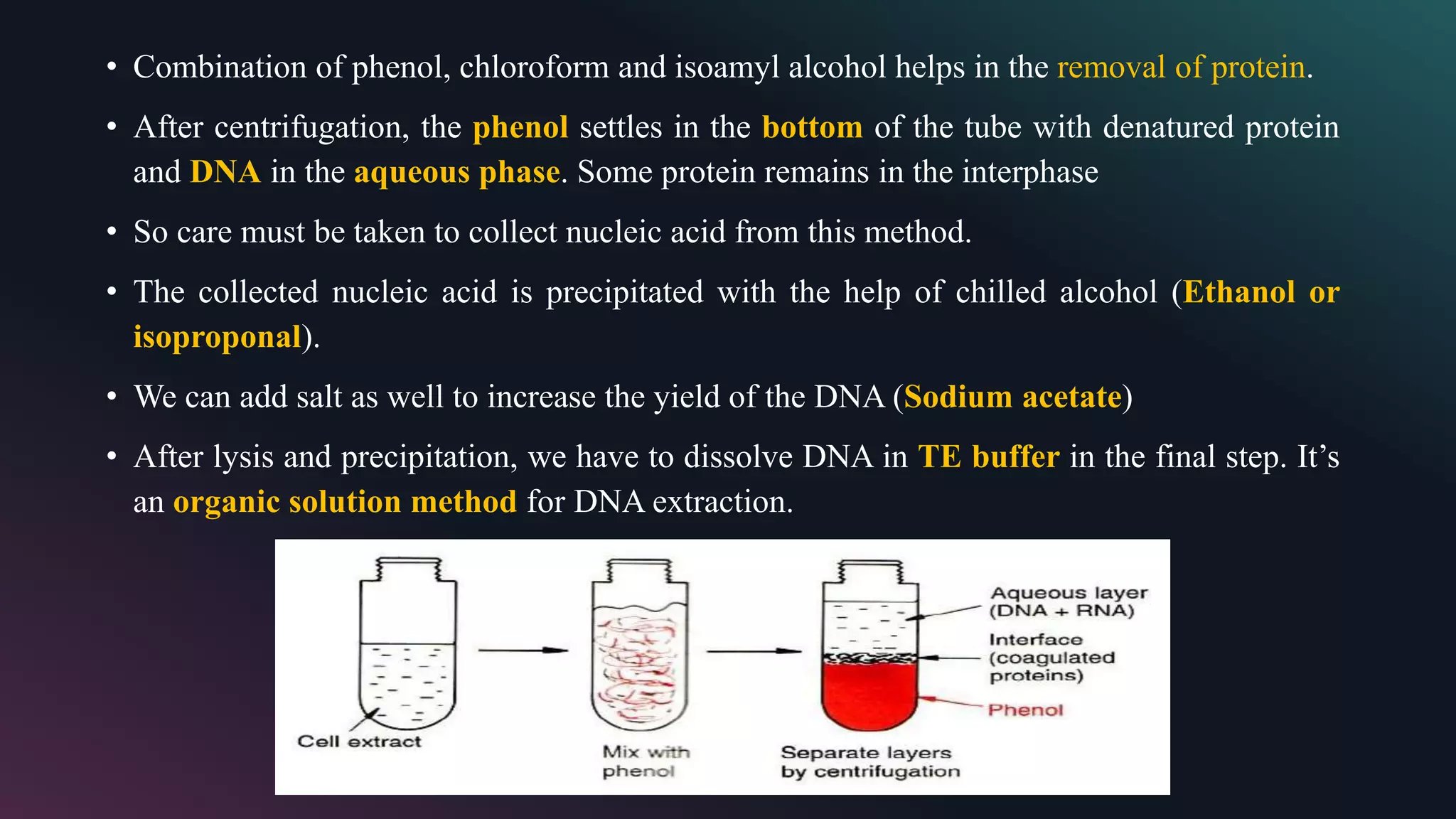 • Combination of phenol, chloroform and isoamyl alcohol helps in the removal of protein.

• After centrifugation, the phenol settles in the bottom of the tube with denatured protein and DNA in the aqueous phase. Some protein remains in the interphase

• So care must be taken to collect nucleic acid from this method.

• The collected nucleic acid is precipitated with the help of chilled alcohol (Ethanol or isoproponal).

• We can add salt as well to increase the yield of the DNA (Sodium acetate)

• After lysis and precipitation, we have to dissolve DNA in TE buffer in the final step. It's an organic solution method for DNA extraction.

Cell extract

Mix with phenol

Separate layers by centrifugation

Aqueous layer (DNA + RNA)

Interface (coagulated proteins)

Phenol